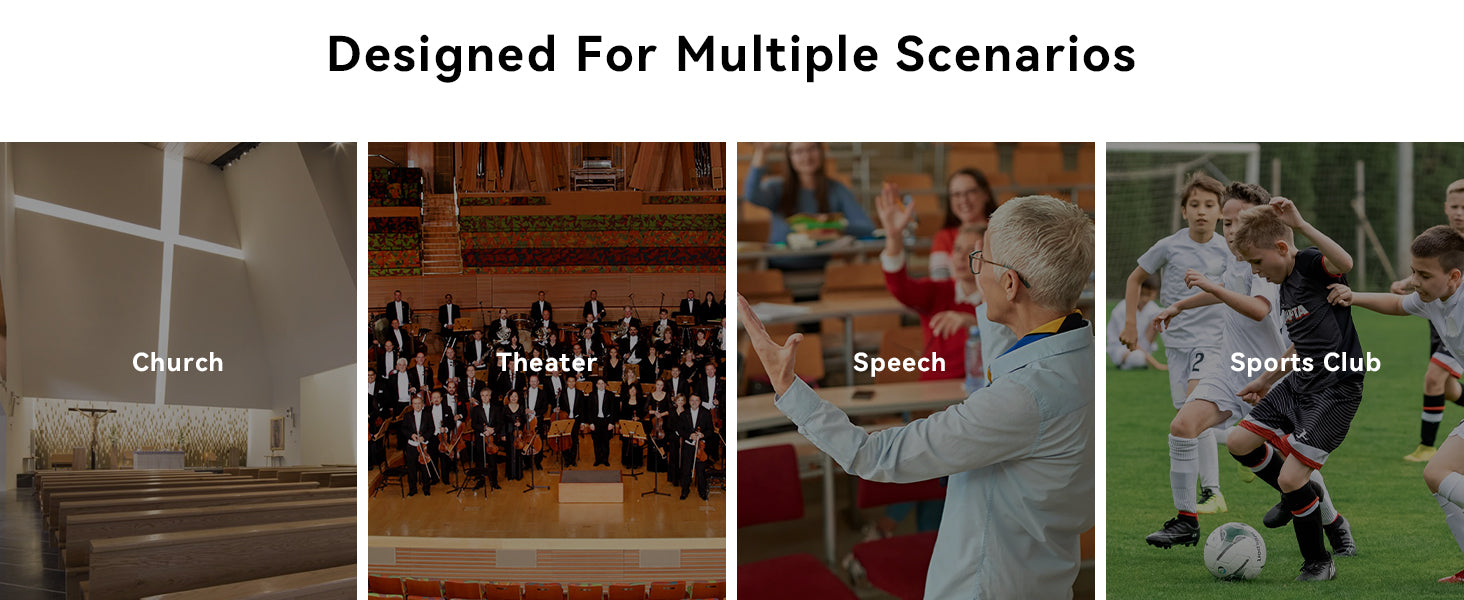 Designed For Multiple Scenarios

Church

Theater

Speech

Sports Club